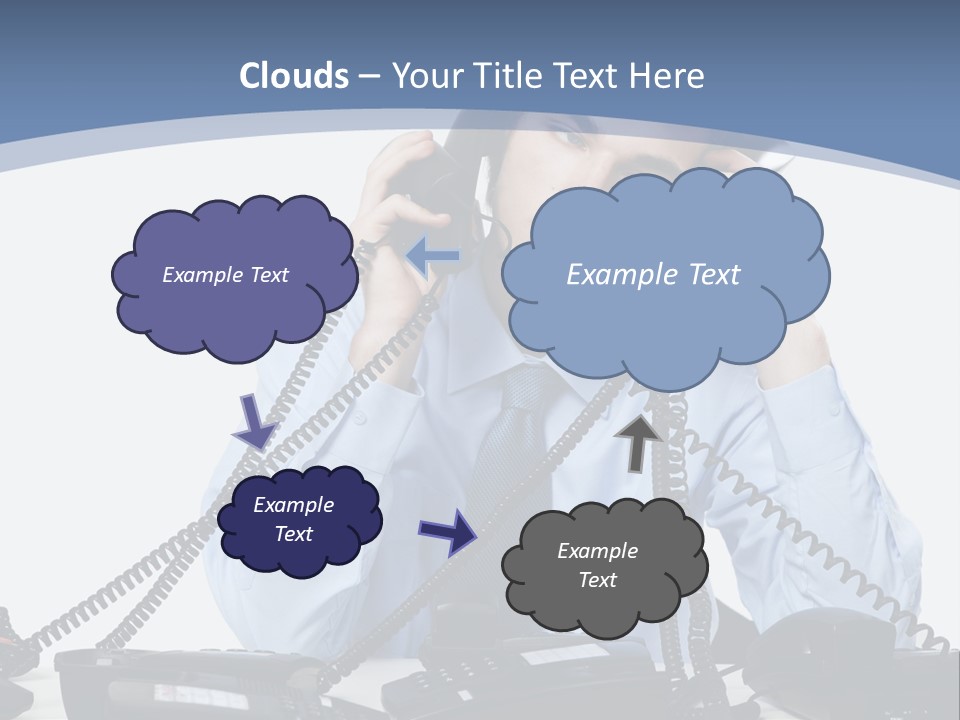 Clouds – Your Title Text Here

Example Text

Example Text

Example Text

Example Text